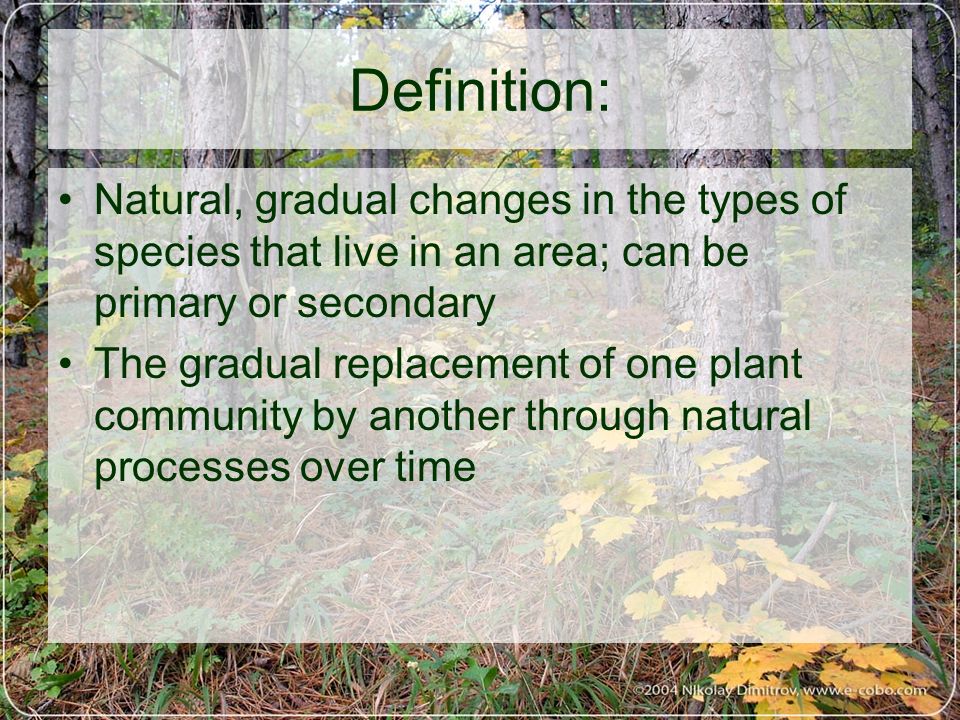 Definition:

• Natural, gradual changes in the types of species that live in an area; can be primary or secondary
• The gradual replacement of one plant community by another through natural processes over time

©2004 Nikolay Dimitrov, www.e-cobo.com